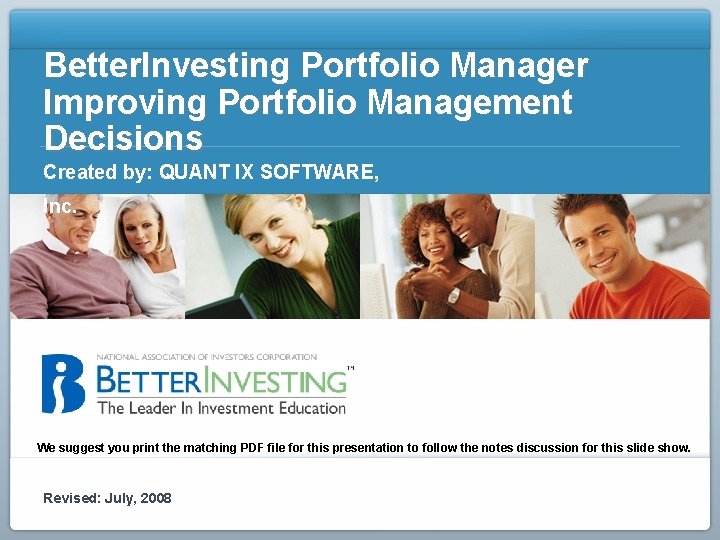 BetterInvesting Portfolio Manager
Improving Portfolio Management Decisions

Created by: QUANT IX SOFTWARE, Inc.

NATIONAL ASSOCIATION OF INVESTORS CORPORATION
BETTERINVESTING™
The Leader In Investment Education

We suggest you print the matching PDF file for this presentation to follow the notes discussion for this slide show.

Revised: July, 2008